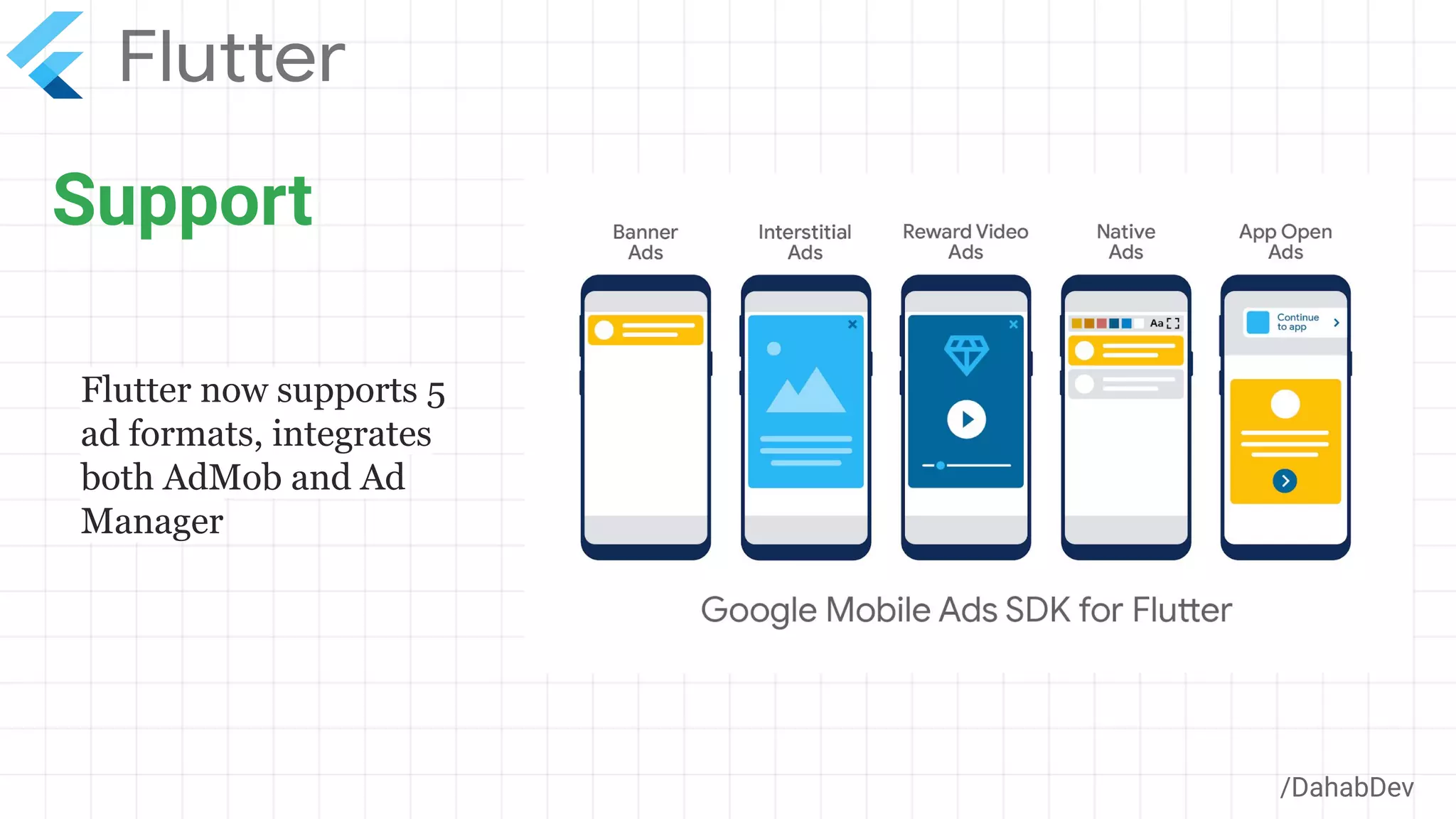 Flutter

Support

Flutter now supports 5 ad formats, integrates both AdMob and Ad Manager

Banner Ads

Interstitial Ads

Reward Video Ads

Native Ads

App Open Ads

Aa

Continue to app

Google Mobile Ads SDK for Flutter

/DahabDev